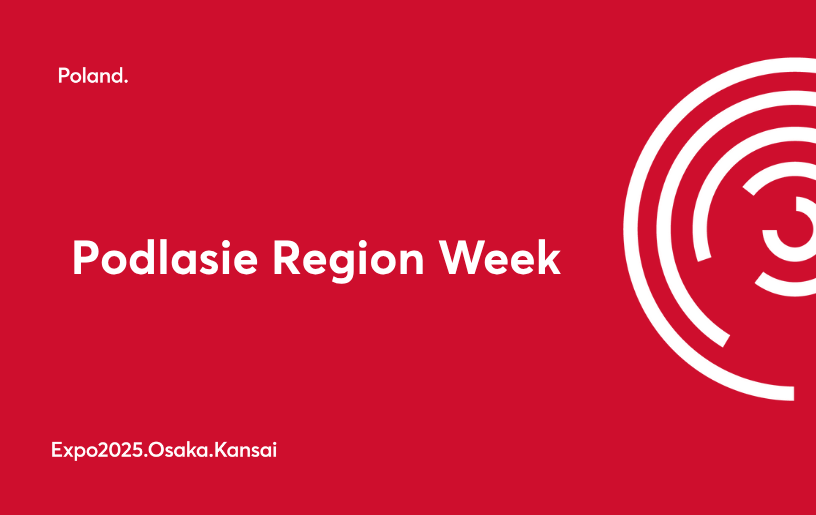 Poland.

Podlasie Region Week

Expo2025.Osaka.Kansai